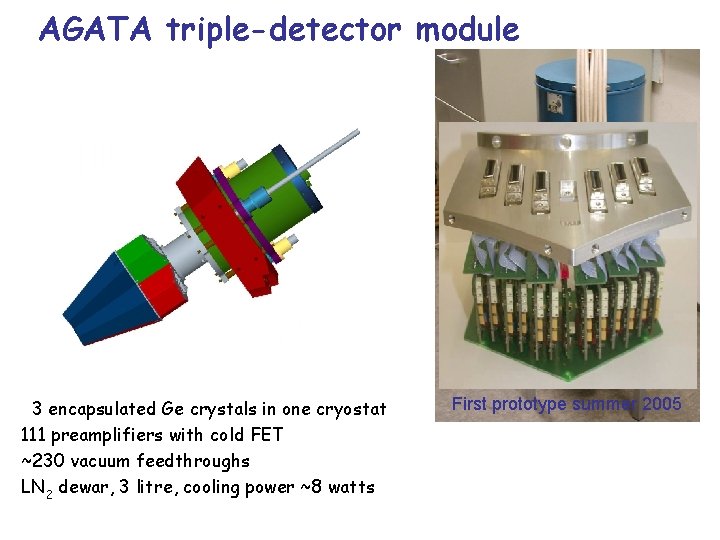 AGATA triple-detector module

First prototype summer 2005

3 encapsulated Ge crystals in one cryostat
111 preamplifiers with cold FET
~230 vacuum feedthroughs
$LN_2$ dewar, 3 litre, cooling power ~8 watts